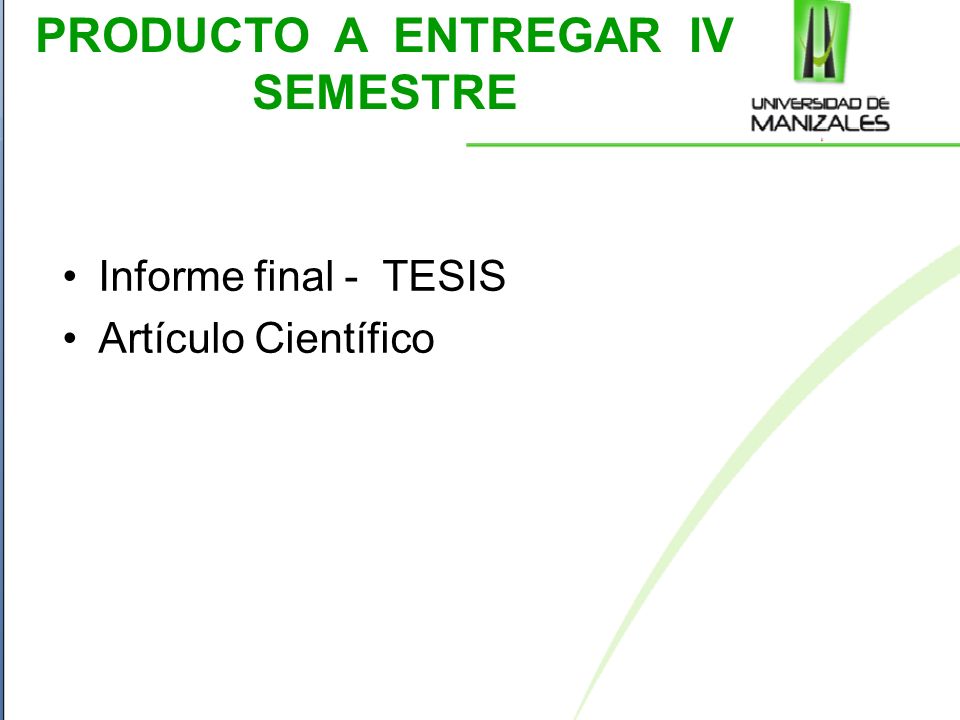 PRODUCTO A ENTREGAR IV SEMESTRE

UNIVERSIDAD DE MANIZALES

• Informe final - TESIS
• Artículo Científico